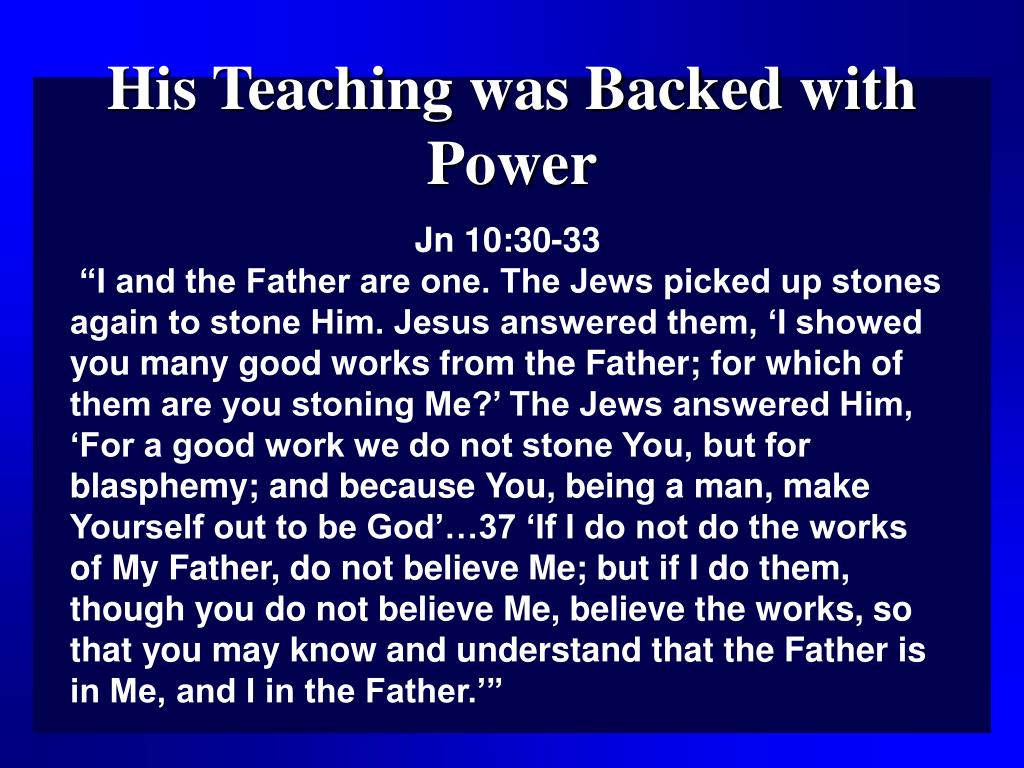 His Teaching was Backed with Power

Jn 10:30-33

“I and the Father are one. The Jews picked up stones again to stone Him. Jesus answered them, ‘I showed you many good works from the Father; for which of them are you stoning Me?’ The Jews answered Him, ‘For a good work we do not stone You, but for blasphemy; and because You, being a man, make Yourself out to be God’…37 ‘If I do not do the works of My Father, do not believe Me; but if I do them, though you do not believe Me, believe the works, so that you may know and understand that the Father is in Me, and I in the Father.’”